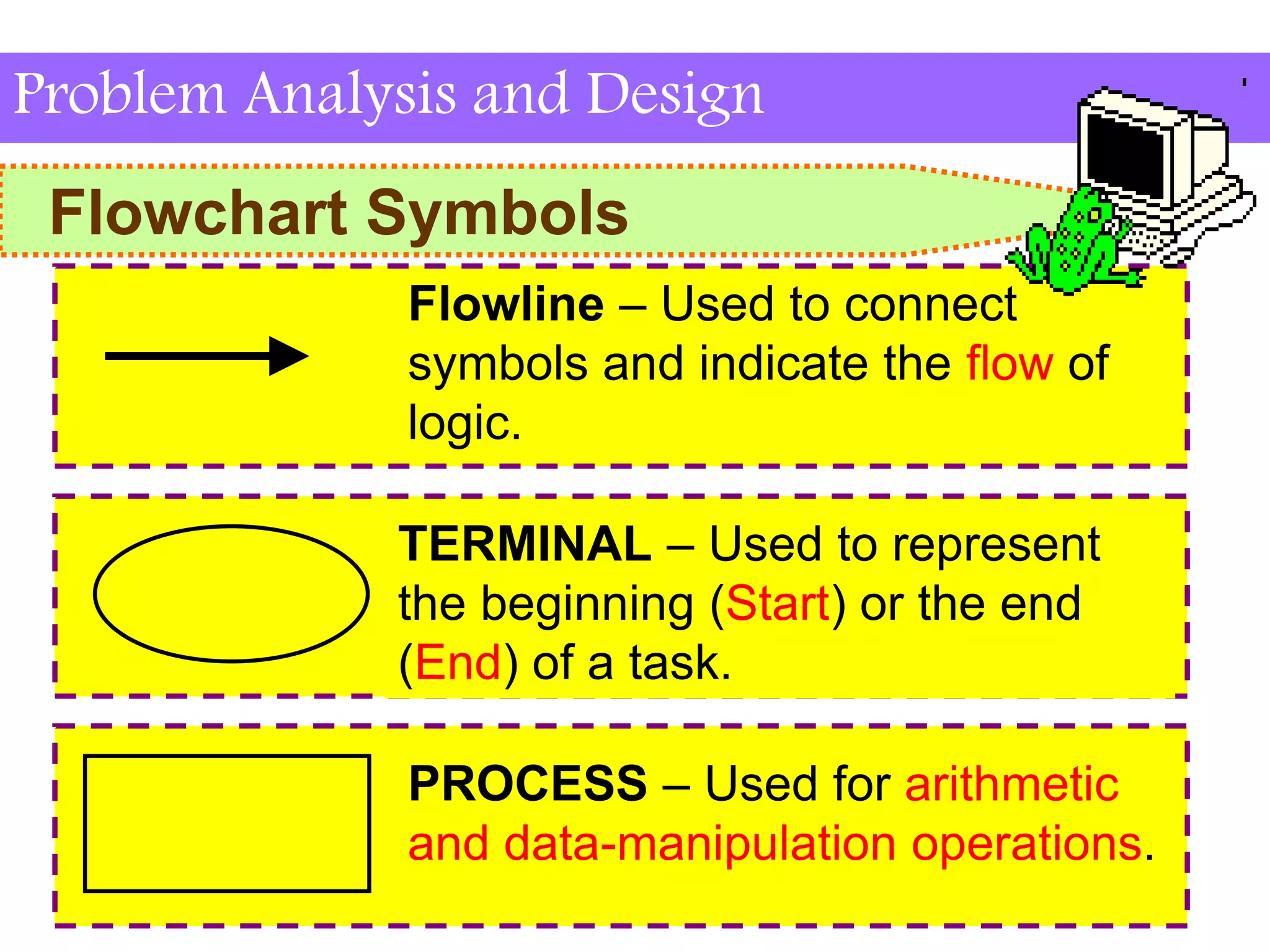 Problem Analysis and Design

Flowchart Symbols

Flowline – Used to connect symbols and indicate the flow of logic.

TERMINAL – Used to represent the beginning (Start) or the end (End) of a task.

PROCESS – Used for arithmetic and data-manipulation operations.